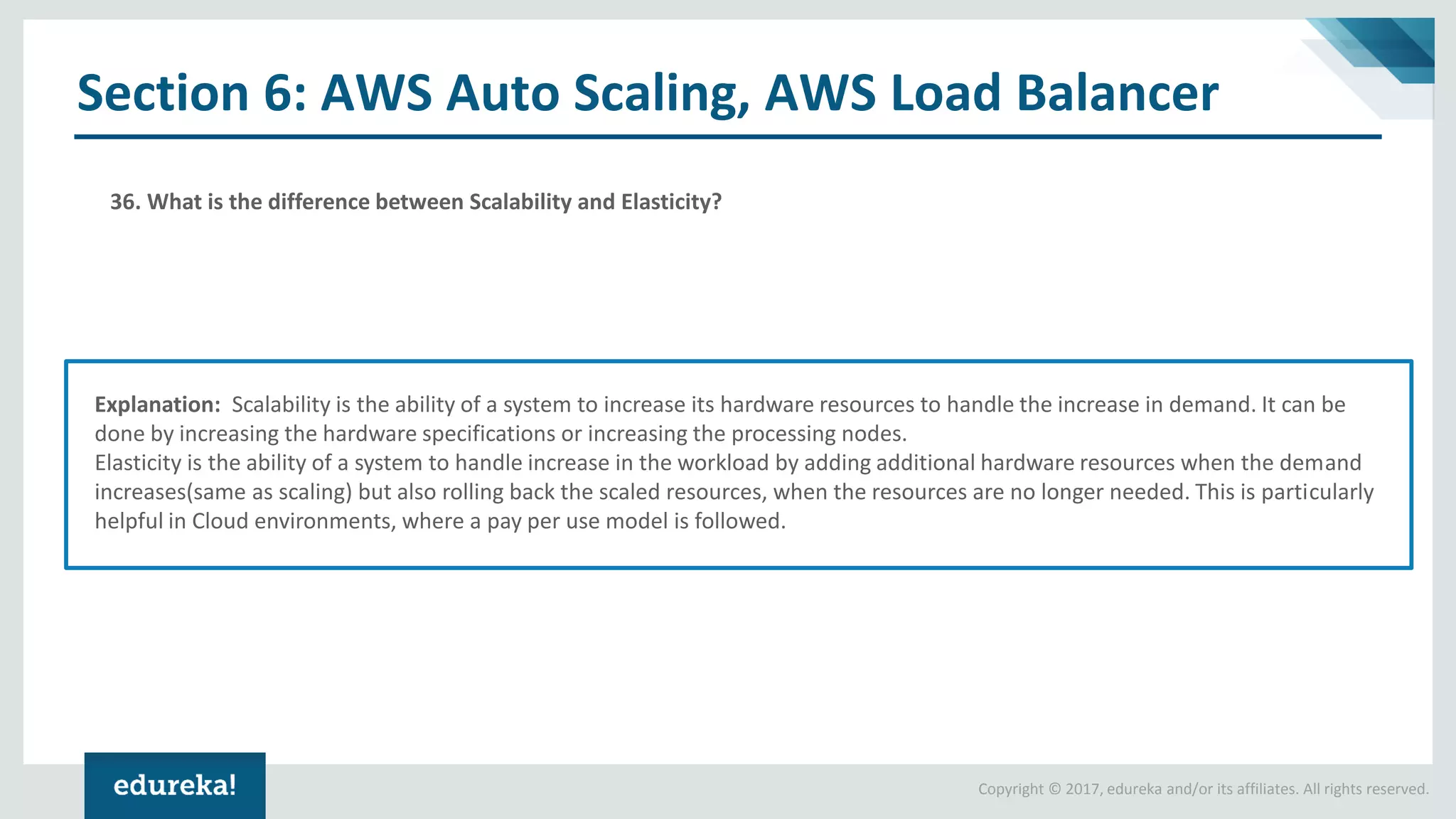 Section 6: AWS Auto Scaling, AWS Load Balancer

36. What is the difference between Scalability and Elasticity?

Explanation: Scalability is the ability of a system to increase its hardware resources to handle the increase in demand. It can be done by increasing the hardware specifications or increasing the processing nodes.
Elasticity is the ability of a system to handle increase in the workload by adding additional hardware resources when the demand increases(same as scaling) but also rolling back the scaled resources, when the resources are no longer needed. This is particularly helpful in Cloud environments, where a pay per use model is followed.

edureka!

Copyright © 2017, edureka and/or its affiliates. All rights reserved.